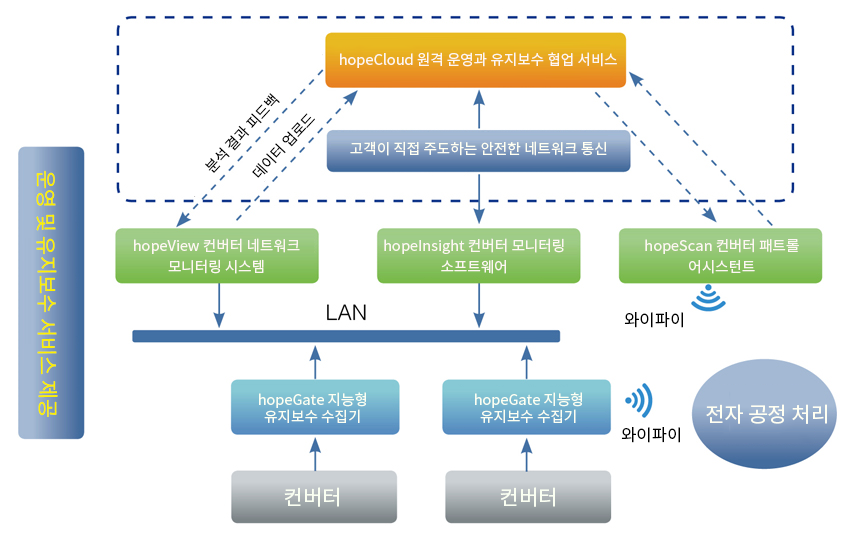 운영 및 유지보수 서비스 제공

hopeCloud 원격 운영과 유지보수 협업 서비스

분석 결과 피드백

데이터 업로드

고객이 직접 주도하는 안전한 네트워크 통신

hopeView 컨버터 네트워크 모니터링 시스템

hopeInsight 컨버터 모니터링 소프트웨어

hopeScan 컨버터 패트롤 어시스턴트

와이파이

LAN

hopeGate 지능형 유지보수 수집기

hopeGate 지능형 유지보수 수집기

와이파이

전자 공정 처리

컨버터

컨버터